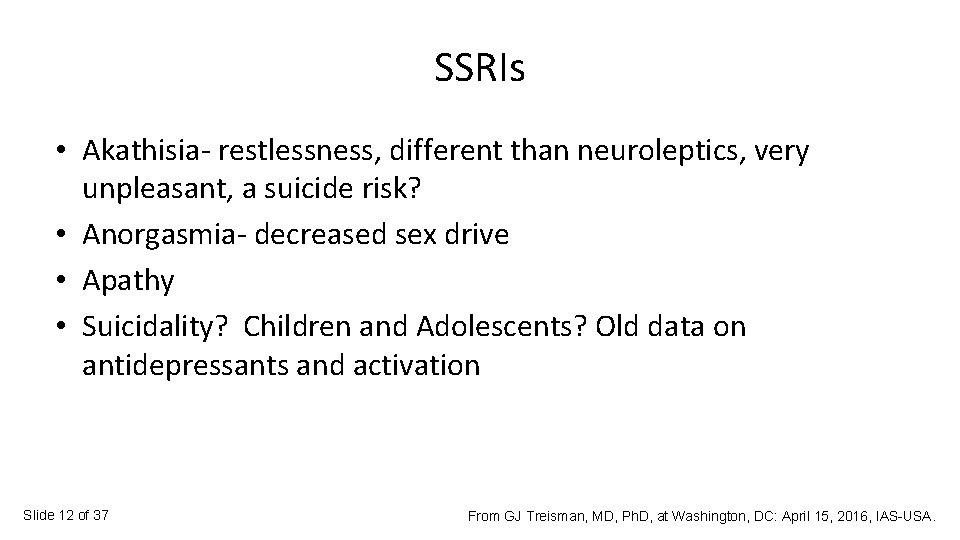 SSRIs

• Akathisia- restlessness, different than neuroleptics, very unpleasant, a suicide risk?
• Anorgasmia- decreased sex drive
• Apathy
• Suicidality? Children and Adolescents? Old data on antidepressants and activation

Slide 12 of 37

From GJ Treisman, MD, PhD, at Washington, DC: April 15, 2016, IAS-USA.